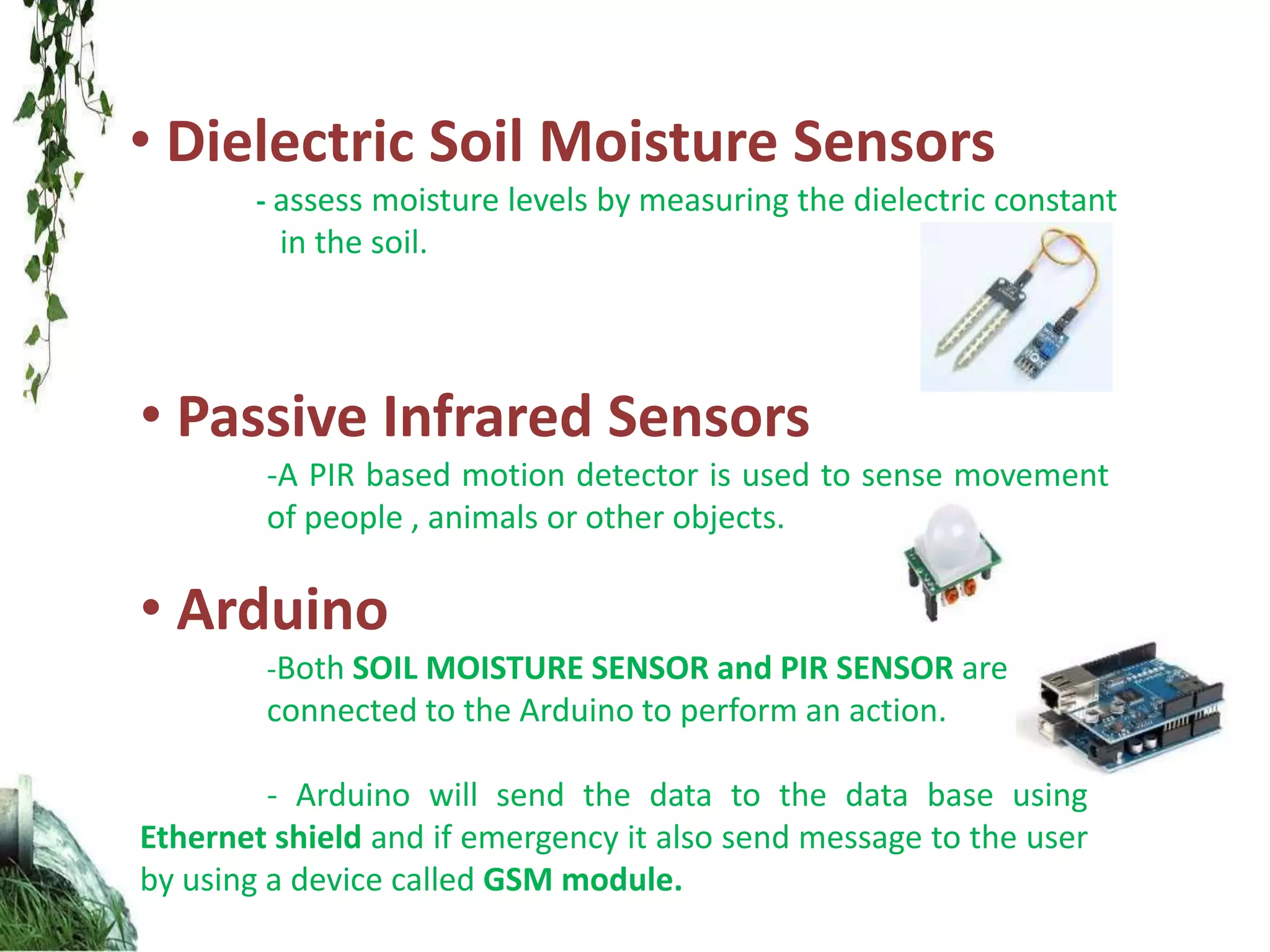 • Dielectric Soil Moisture Sensors

- assess moisture levels by measuring the dielectric constant in the soil.

• Passive Infrared Sensors

-A PIR based motion detector is used to sense movement of people , animals or other objects.

• Arduino

-Both SOIL MOISTURE SENSOR and PIR SENSOR are connected to the Arduino to perform an action.

- Arduino will send the data to the data base using Ethernet shield and if emergency it also send message to the user by using a device called GSM module.